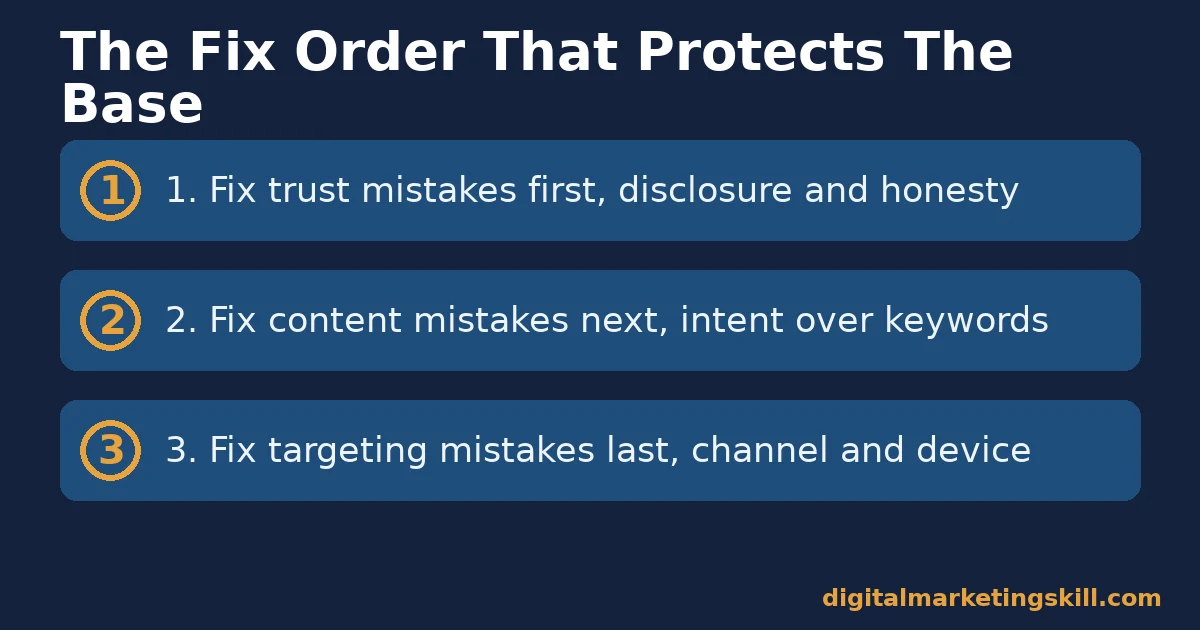 The Fix Order That Protects The Base

1

1. Fix trust mistakes first, disclosure and honesty

2

2. Fix content mistakes next, intent over keywords

3

3. Fix targeting mistakes last, channel and device

digitalmarketingskill.com